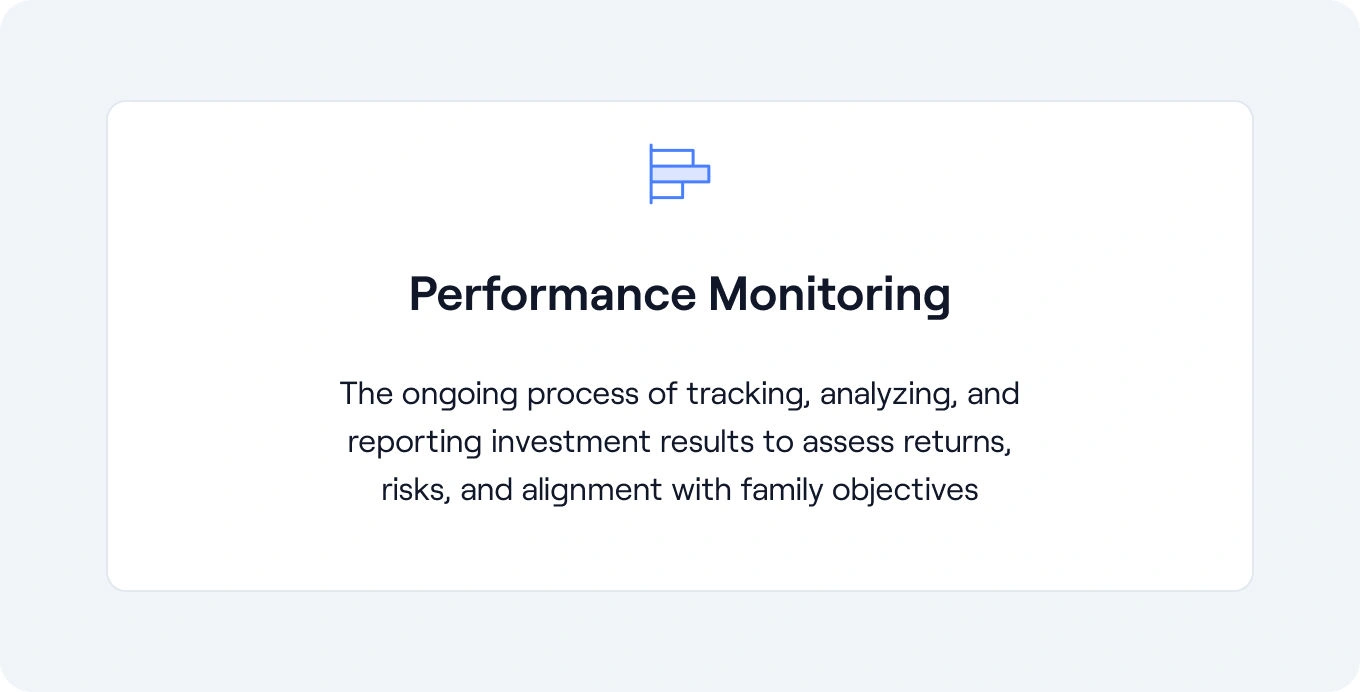 Performance Monitoring

The ongoing process of tracking, analyzing, and reporting investment results to assess returns, risks, and alignment with family objectives